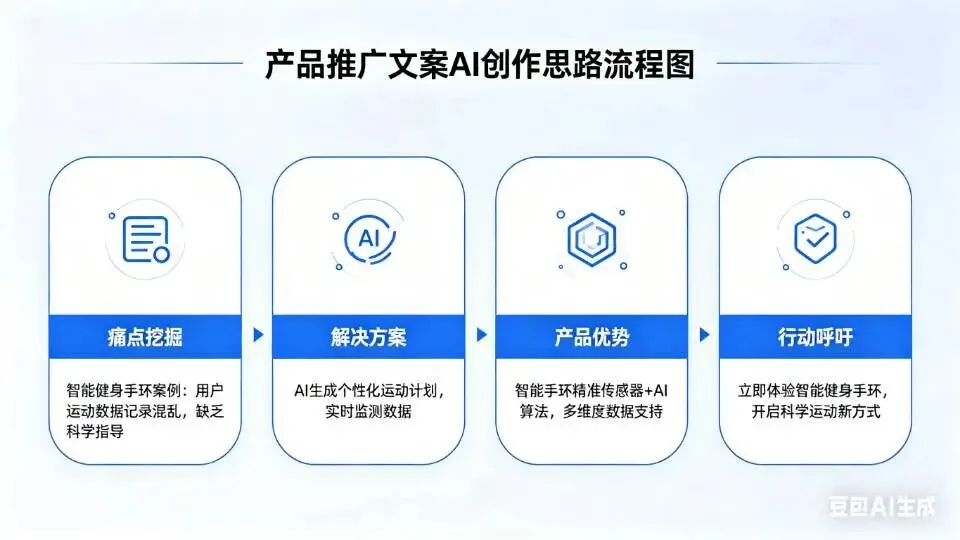 产品推广文案AI创作思路流程图

AI

痛点挖掘

智能健身手环案例：用户运动数据记录混乱，缺乏科学指导

解决方案

AI生成个性化运动计划，实时监测数据

产品优势

智能手环精准传感器+AI算法，多维度数据支持

行动呼吁

立即体验智能健身手环，开启科学运动新方式

豆包AI生成